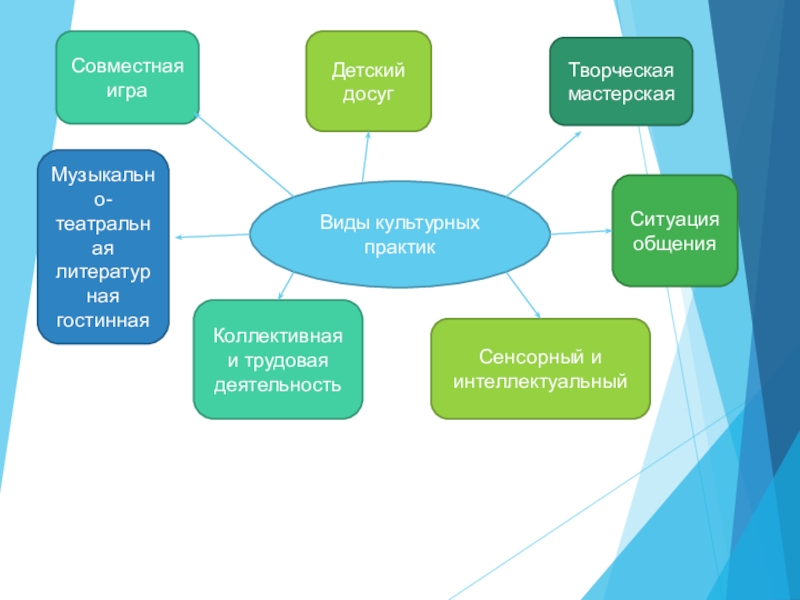 Совместная игра

Детский досуг

Творческая мастерская

Музыкально-театральная литературная гостинная

Виды культурных практик

Ситуация общения

Коллективная и трудовая деятельность

Сенсорный и интеллектуальный